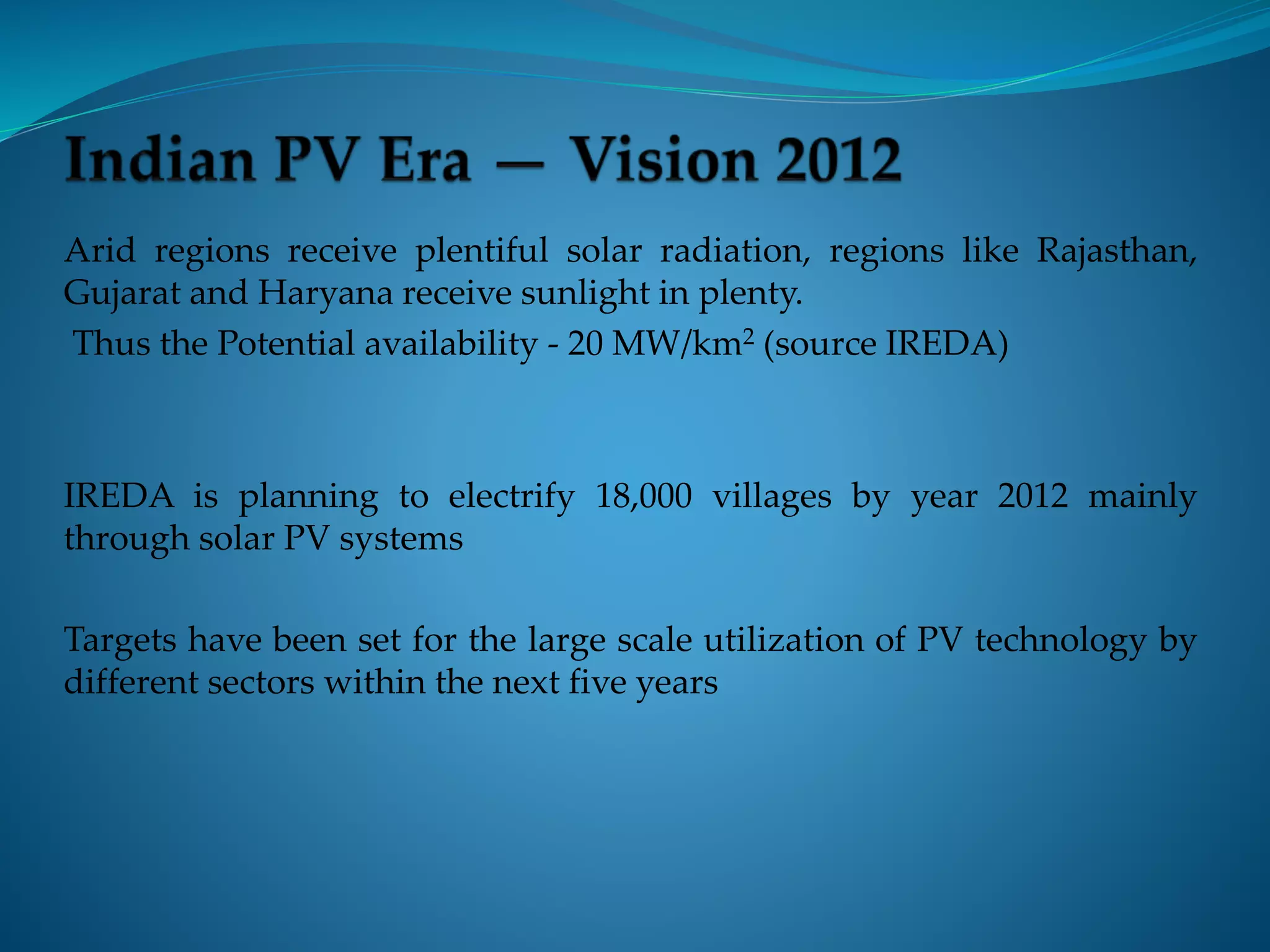 Indian PV Era — Vision 2012

Arid regions receive plentiful solar radiation, regions like Rajasthan, Gujarat and Haryana receive sunlight in plenty.

Thus the Potential availability - 20 MW/km$^2$ (source IREDA)

IREDA is planning to electrify 18,000 villages by year 2012 mainly through solar PV systems

Targets have been set for the large scale utilization of PV technology by different sectors within the next five years